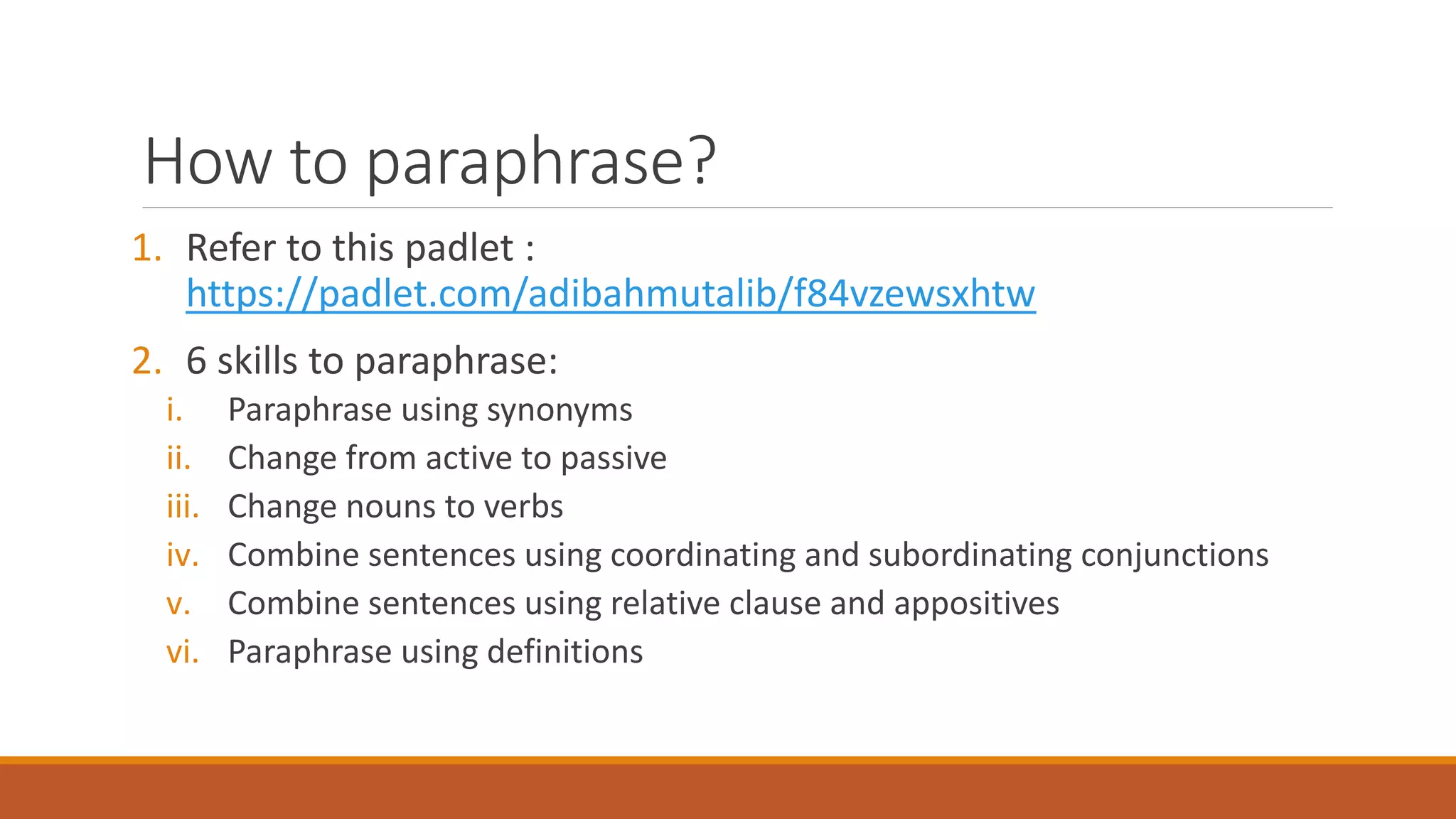 How to paraphrase?

1. Refer to this padlet : https://padlet.com/adibahmutalib/f84vzewsxhtw

2. 6 skills to paraphrase:

i. Paraphrase using synonyms

ii. Change from active to passive

iii. Change nouns to verbs

iv. Combine sentences using coordinating and subordinating conjunctions

v. Combine sentences using relative clause and appositives

vi. Paraphrase using definitions